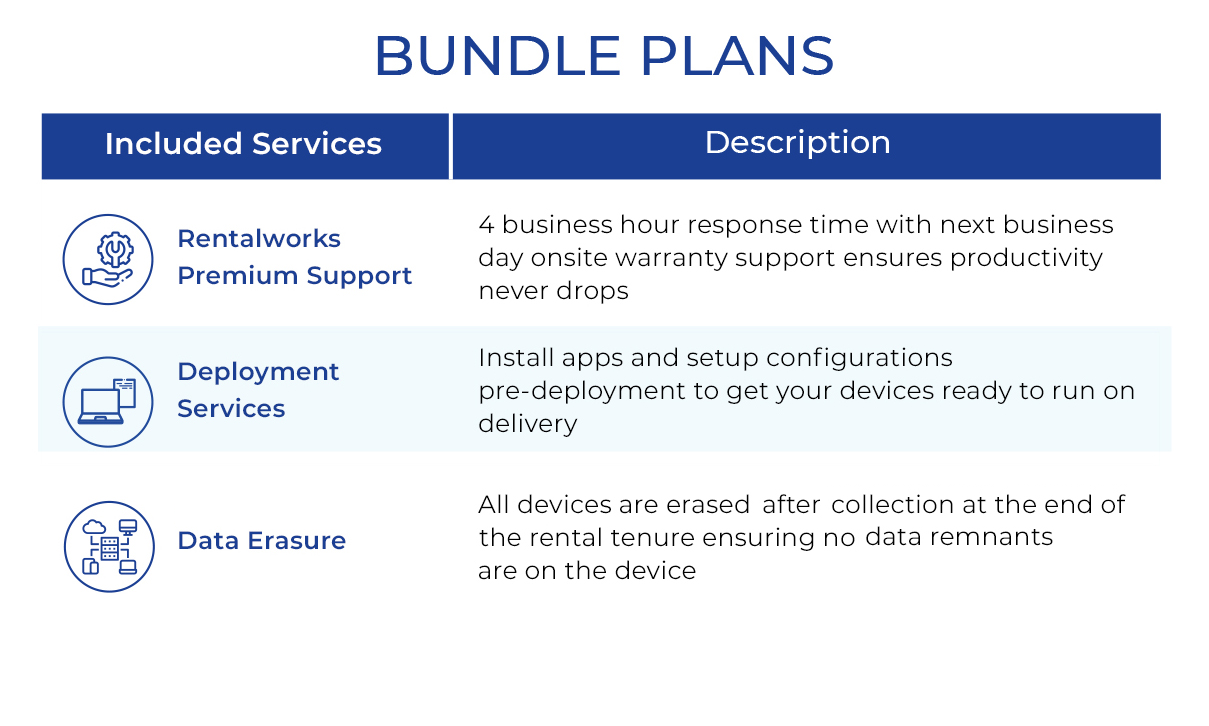 BUNDLE PLANS

| Included Services | Description |
|---|---|
| Rentalworks Premium Support | 4 business hour response time with next business day onsite warranty support ensures productivity never drops |
| Deployment Services | Install apps and setup configurations pre-deployment to get your devices ready to run on delivery |
| Data Erasure | All devices are erased after collection at the end of the rental tenure ensuring no data remnants are on the device |